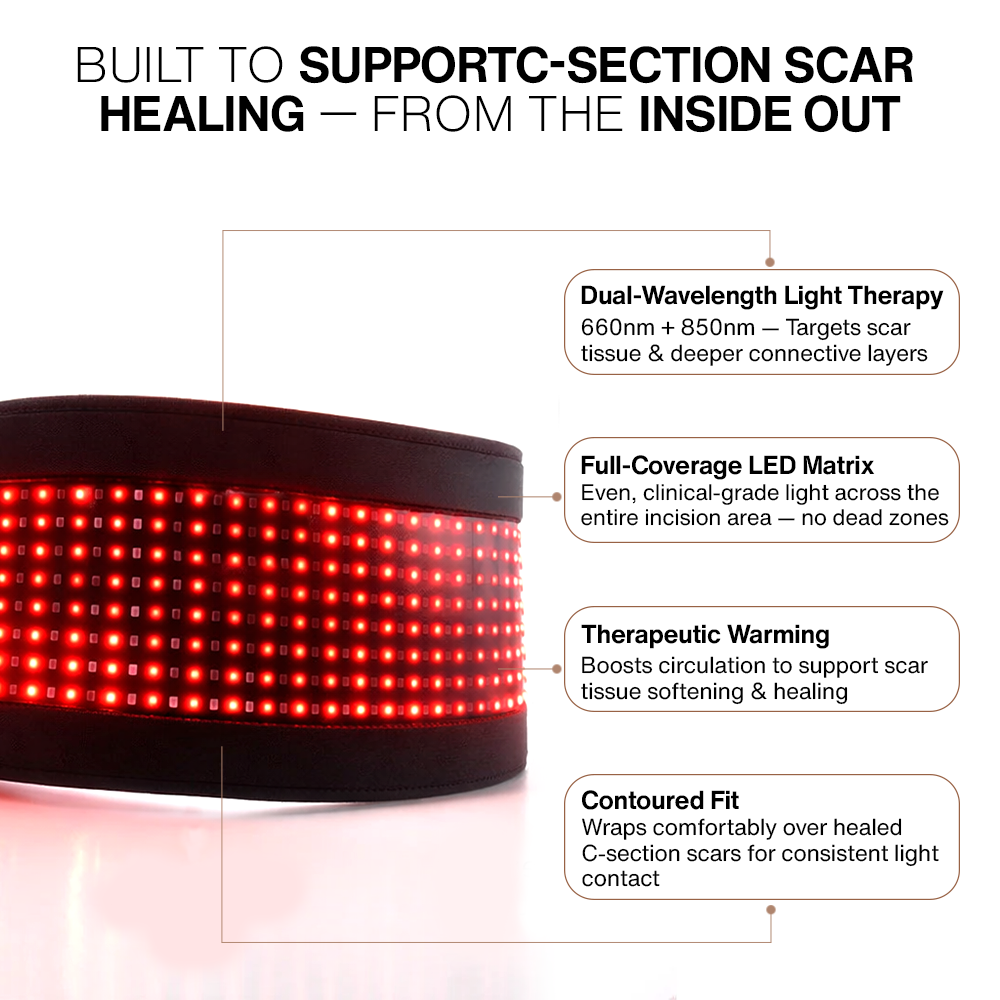 BUILT TO SUPPORTC-SECTION SCAR HEALING — FROM THE INSIDE OUT

Dual-Wavelength Light Therapy
660nm + 850nm — Targets scar tissue & deeper connective layers

Full-Coverage LED Matrix
Even, clinical-grade light across the entire incision area — no dead zones

Therapeutic Warming
Boosts circulation to support scar tissue softening & healing

Contoured Fit
Wraps comfortably over healed C-section scars for consistent light contact